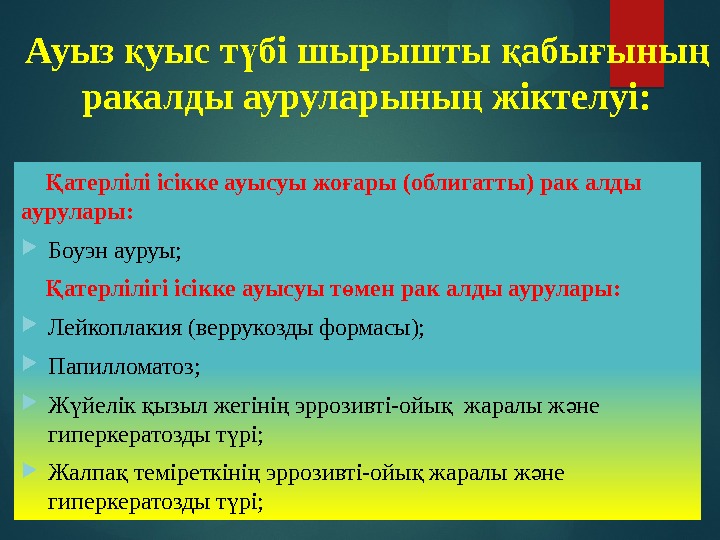 Ауыз қуыс түбі шырышты қабығының ракалды ауруларының жіктелуі:

Қатерлілі ісікке ауысуы жоғары (облигатты) рак алды аурулары:

Боуэн ауруы;

Қатерлілігі ісікке ауысуы төмен рак алды аурулары:

Лейкоплакия (веррукозды формасы);

Папилломатоз;

Жүйелік қызыл жегінің эррозивті-ойық жаралы және гиперкератозды түрі;

Жалпақ теміреткінің эррозивті-ойық жаралы және гиперкератозды түрі;